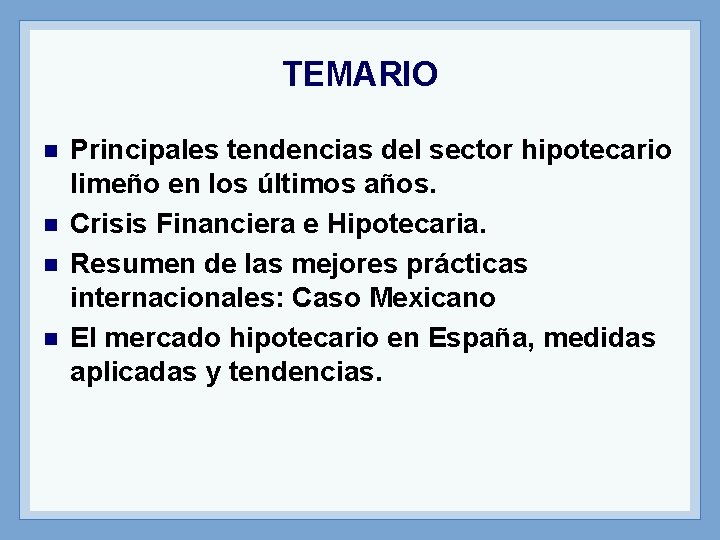 TEMARIO

- Principales tendencias del sector hipotecario limeño en los últimos años.
- Crisis Financiera e Hipotecaria.
- Resumen de las mejores prácticas internacionales: Caso Mexicano
- El mercado hipotecario en España, medidas aplicadas y tendencias.